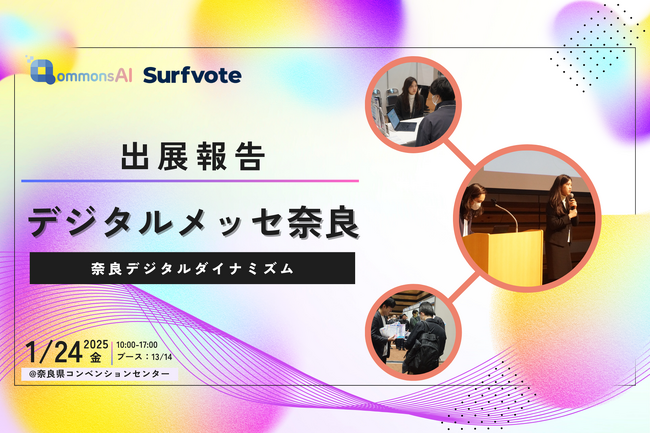 QommonsAI Surfvote

出展報告

デジタルメッセ奈良

奈良デジタルダイナミズム

1/24 2025 金 10:00-17:00 ブース：13/14

@奈良県コンベンションセンター